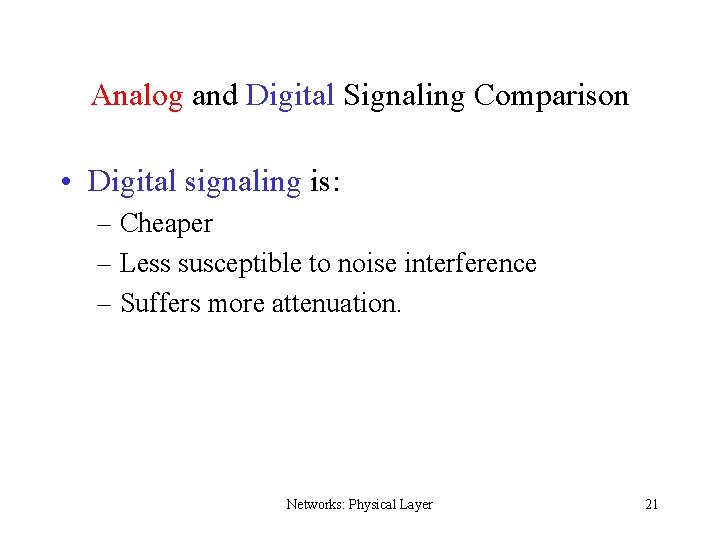 Analog and Digital Signaling Comparison

• Digital signaling is:
– Cheaper
– Less susceptible to noise interference
– Suffers more attenuation.

Networks: Physical Layer 21